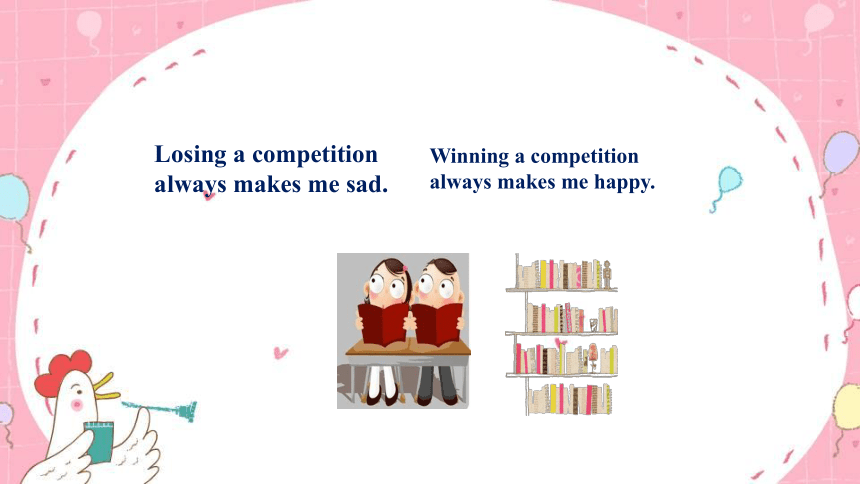 Losing a competition always makes me sad.

Winning a competition always makes me happy.